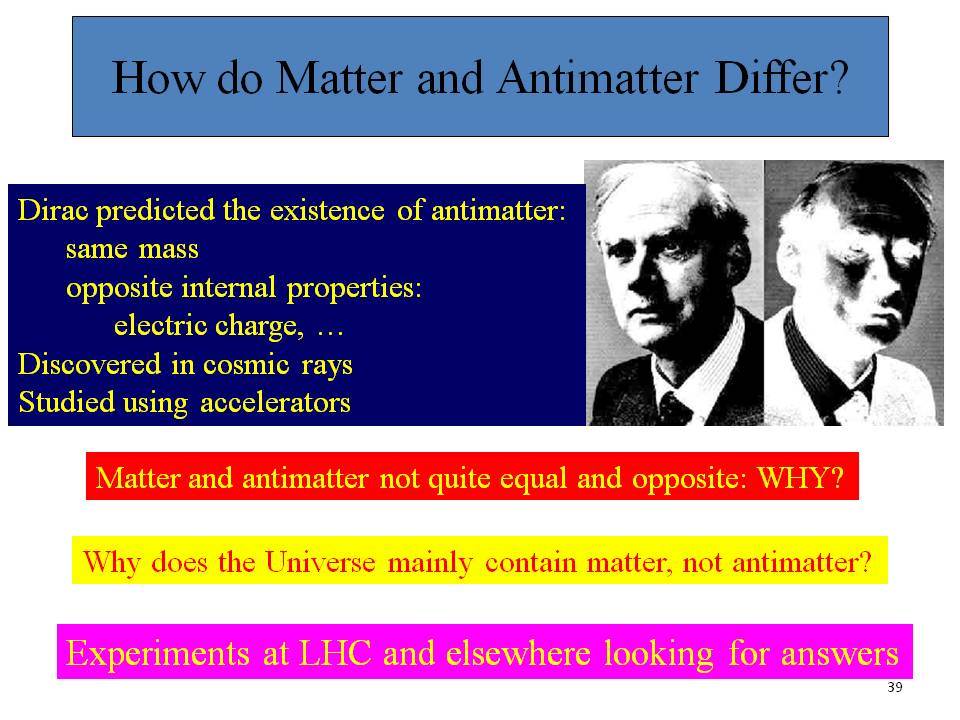 How do Matter and Antimatter Differ?

Dirac predicted the existence of antimatter:
same mass
opposite internal properties:
electric charge, …
Discovered in cosmic rays
Studied using accelerators

Matter and antimatter not quite equal and opposite: WHY?

Why does the Universe mainly contain matter, not antimatter?

Experiments at LHC and elsewhere looking for answers

39